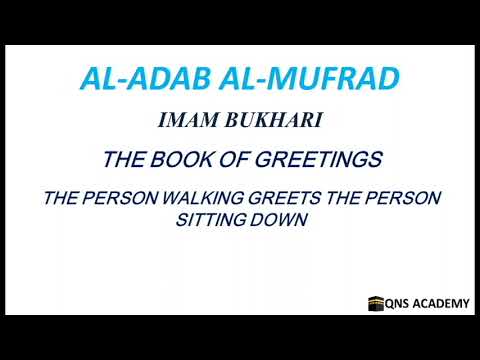 AL-ADAB AL-MUFRAD

IMAM BUKHARI

THE BOOK OF GREETINGS

THE PERSON WALKING GREETS THE PERSON SITTING DOWN

QNS ACADEMY